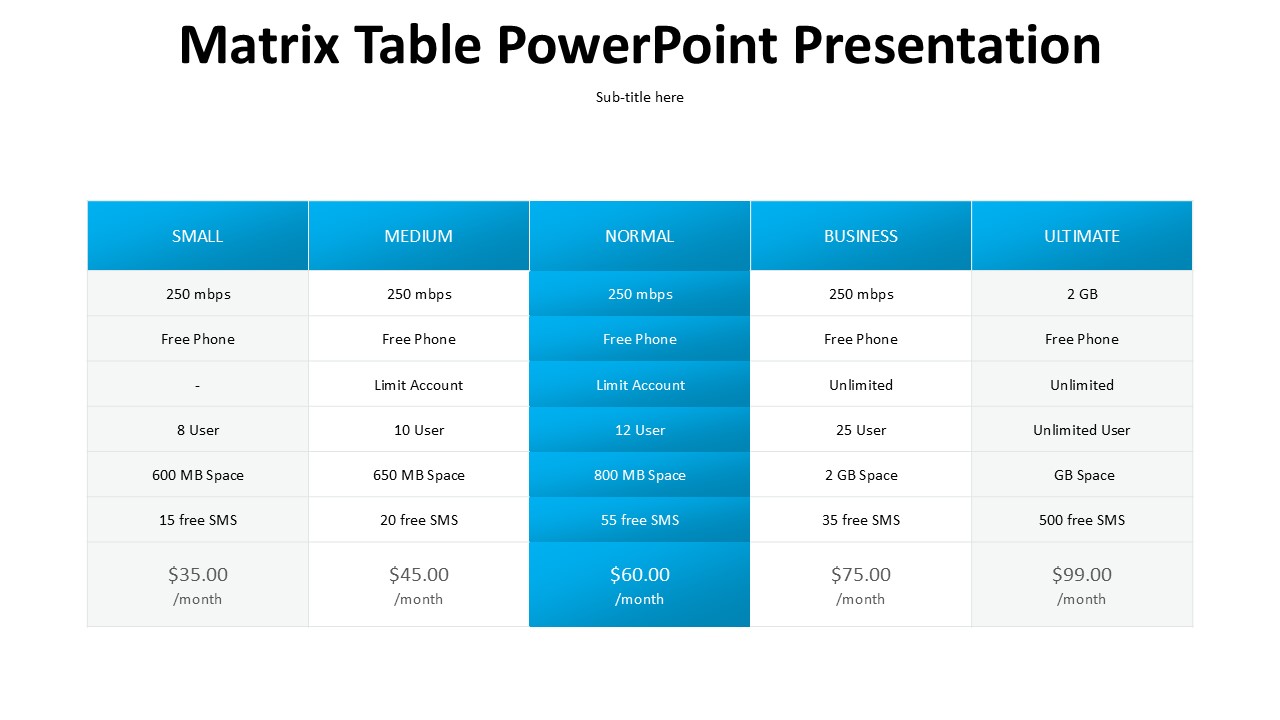 Matrix Table PowerPoint Presentation

Sub-title here

| SMALL | MEDIUM | NORMAL | BUSINESS | ULTIMATE |
|---|---|---|---|---|
| 250 mbps | 250 mbps | 250 mbps | 250 mbps | 2 GB |
| Free Phone | Free Phone | Free Phone | Free Phone | Free Phone |
| - | Limit Account | Limit Account | Unlimited | Unlimited |
| 8 User | 10 User | 12 User | 25 User | Unlimited User |
| 600 MB Space | 650 MB Space | 800 MB Space | 2 GB Space | GB Space |
| 15 free SMS | 20 free SMS | 55 free SMS | 35 free SMS | 500 free SMS |
| \$35.00 /month | \$45.00 /month | \$60.00 /month | \$75.00 /month | \$99.00 /month |